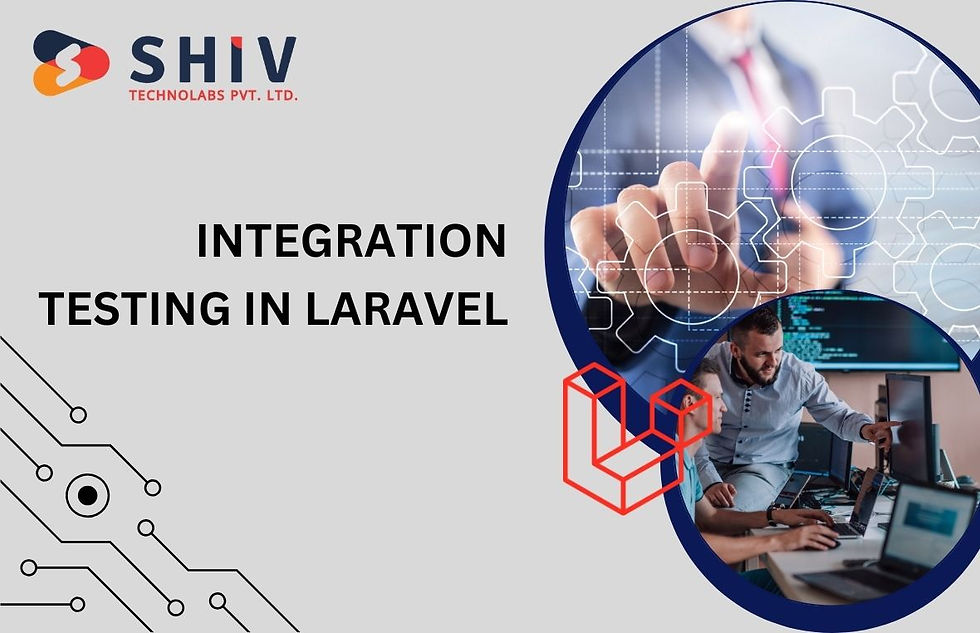 SHIV
TECHNOLABS PVT. LTD.

INTEGRATION
TESTING IN LARAVEL